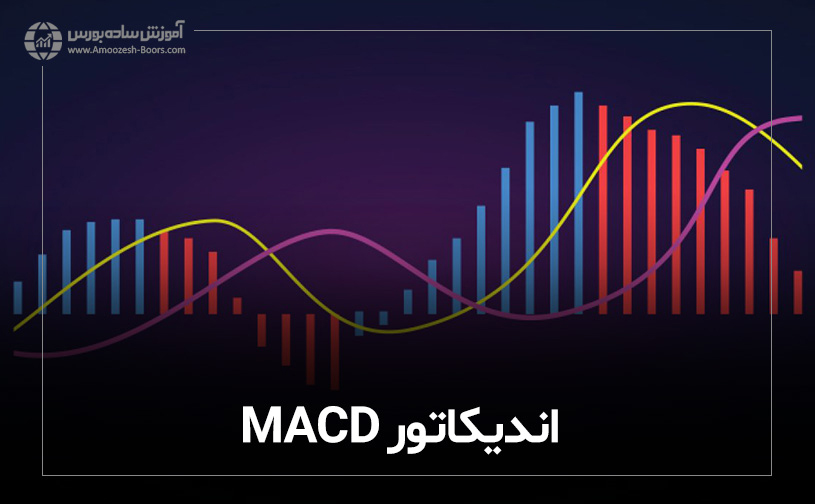 آموزش ساده بورس
www.Amoozesh-Boors.com

اندیکاتور MACD